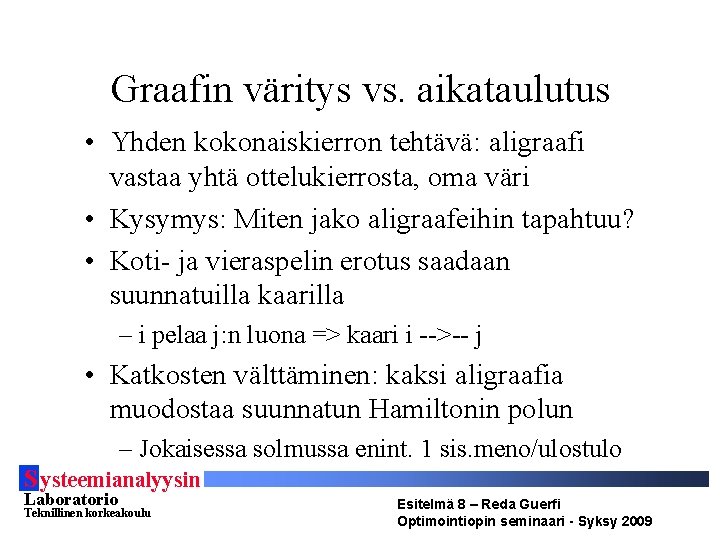 Graafin väritys vs. aikataulutus

• Yhden kokonaiskierron tehtävä: aligraafi vastaa yhtä ottelukierrosta, oma väri
• Kysymys: Miten jako aligraafeihin tapahtuu?
• Koti- ja vieraspelin erotus saadaan suunnatuilla kaarilla
– i pelaa j:n luona => kaari i -->-- j
• Katkosten välttäminen: kaksi aligraafia muodostaa suunnatun Hamiltonin polun
– Jokaisessa solmussa enint. 1 sis.meno/ulostulo

Systeemianalyysin Laboratorio
Teknillinen korkeakoulu

Esitelmä 8 – Reda Guerfi
Optimointiopin seminaari - Syksy 2009